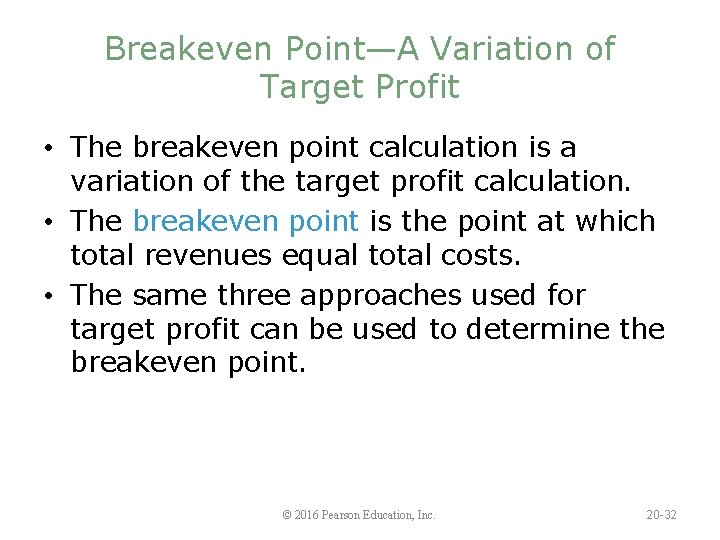 Breakeven Point—A Variation of Target Profit

• The breakeven point calculation is a variation of the target profit calculation.
• The breakeven point is the point at which total revenues equal total costs.
• The same three approaches used for target profit can be used to determine the breakeven point.

© 2016 Pearson Education, Inc.

20-32